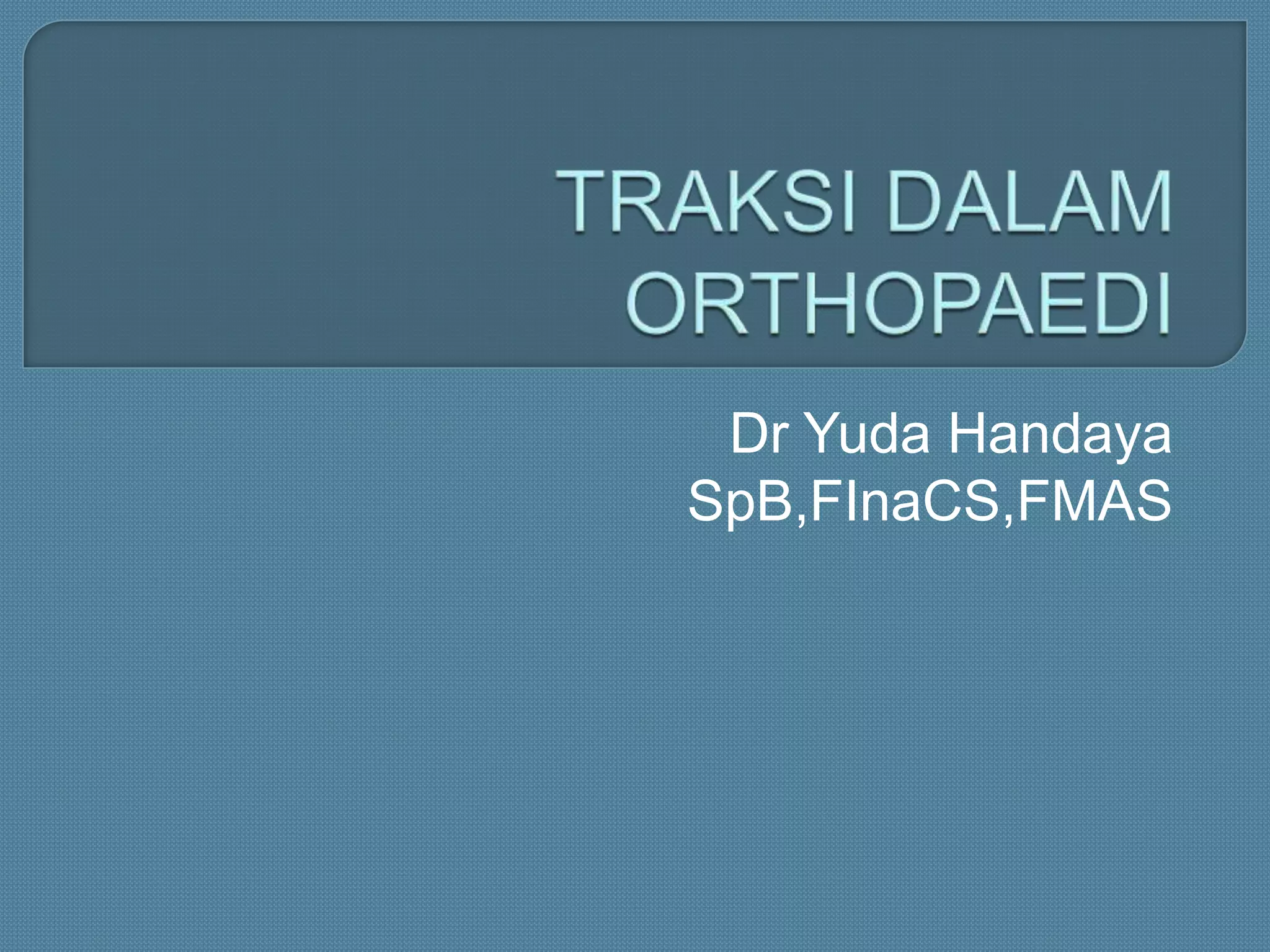 TRAKSI DALAM ORTHOPAEDI

Dr Yuda Handaya SpB,FInaCS,FMAS